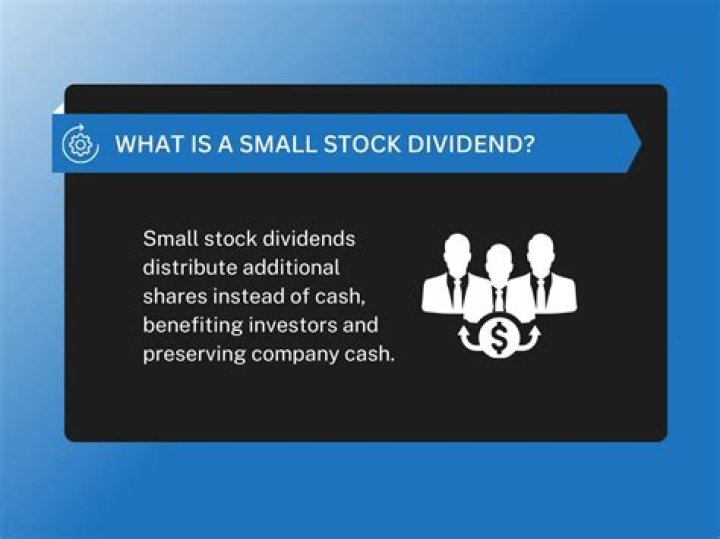 WHAT IS A SMALL STOCK DIVIDEND?

Small stock dividends distribute additional shares instead of cash, benefiting investors and preserving company cash.

$